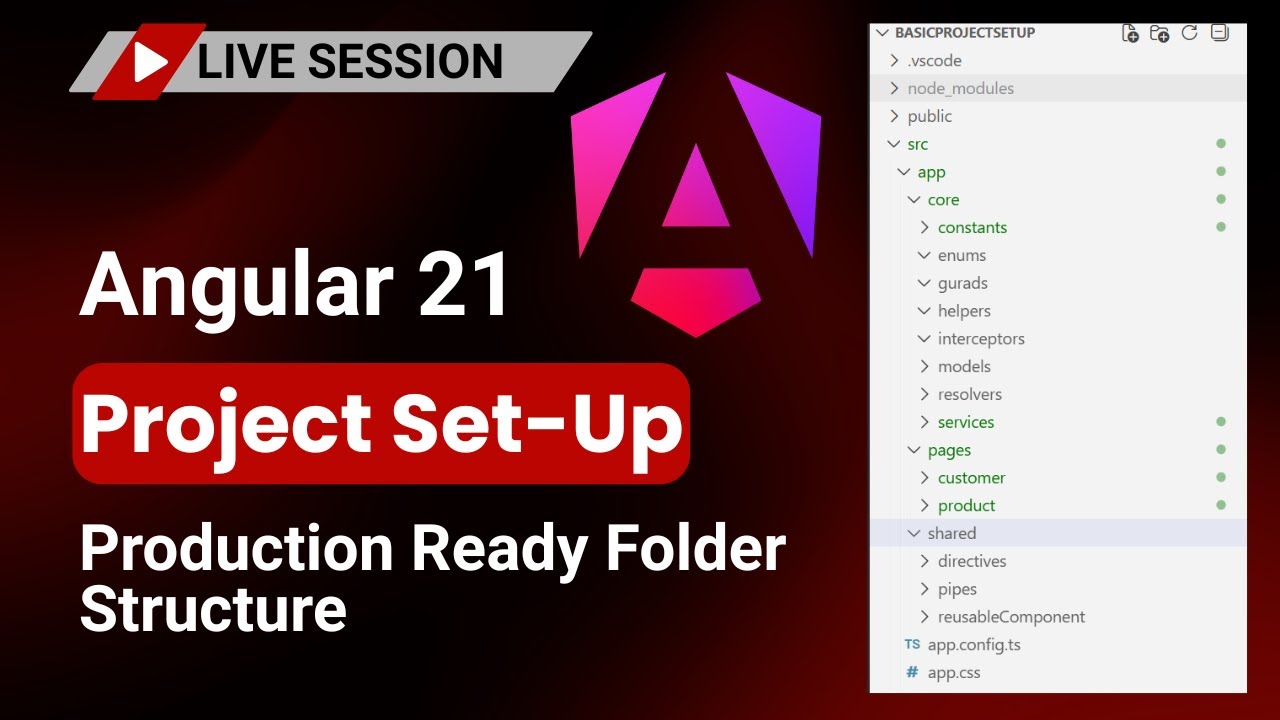 LIVE SESSION

Angular 21

Project Set-Up

Production Ready Folder Structure

BASICPROJECTSETUP
.vscode
node_modules
public
src
app
core
constants
enums
gurads
helpers
interceptors
models
resolvers
services
pages
customer
product
shared
directives
pipes
reusableComponent
TS app.config.ts
# app.css